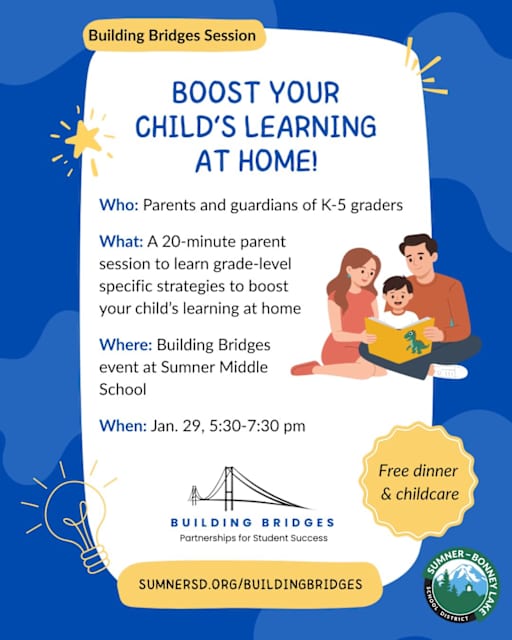 Building Bridges Session

BOOST YOUR CHILD'S LEARNING AT HOME!

Who: Parents and guardians of K-5 graders

What: A 20-minute parent session to learn grade-level specific strategies to boost your child's learning at home

Where: Building Bridges event at Sumner Middle School

When: Jan. 29, 5:30-7:30 pm

Free dinner & childcare

BUILDING BRIDGES
Partnerships for Student Success

SUMNERSD.ORG/BUILDINGBRIDGES

SUMNER-BONNEY LAKE SCHOOL DISTRICT